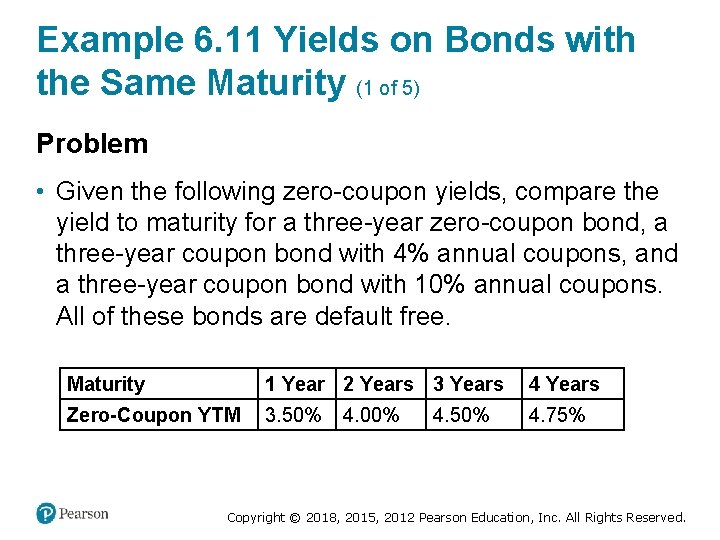 Example 6.11 Yields on Bonds with the Same Maturity (1 of 5)

Problem

• Given the following zero-coupon yields, compare the yield to maturity for a three-year zero-coupon bond, a three-year coupon bond with 4% annual coupons, and a three-year coupon bond with 10% annual coupons. All of these bonds are default free.

| Maturity | 1 Year | 2 Years | 3 Years | 4 Years |
|---|---|---|---|---|
| Zero-Coupon YTM | 3.50% | 4.00% | 4.50% | 4.75% |

Pearson

Copyright © 2018, 2015, 2012 Pearson Education, Inc. All Rights Reserved.